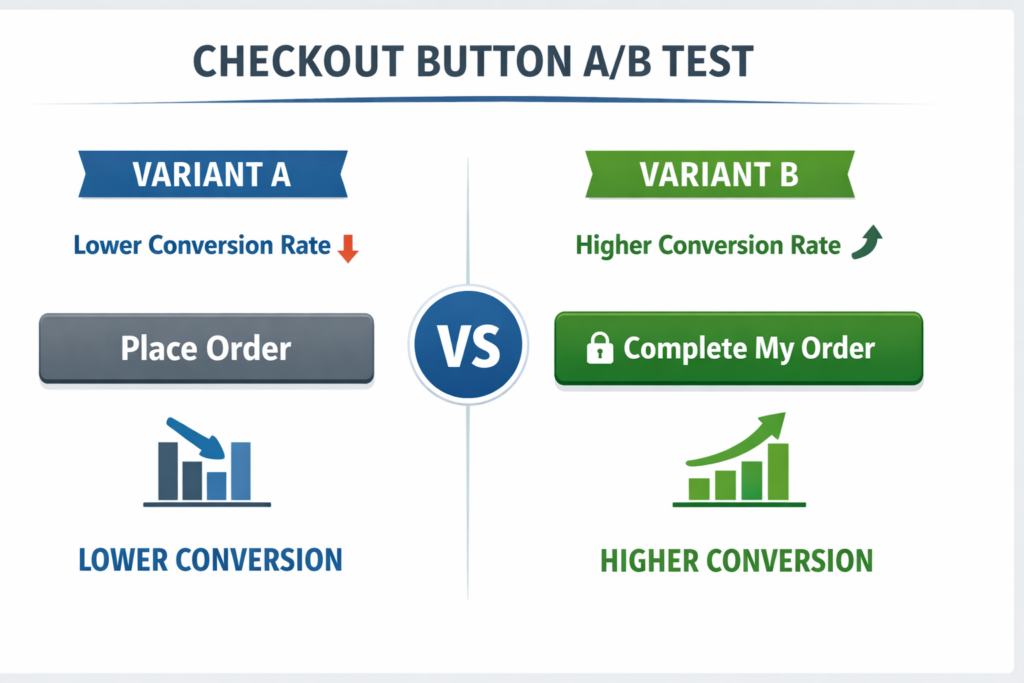 CHECKOUT BUTTON A/B TEST

VARIANT A

Lower Conversion Rate

Place Order

LOWER CONVERSION

VS

VARIANT B

Higher Conversion Rate

Complete My Order

HIGHER CONVERSION